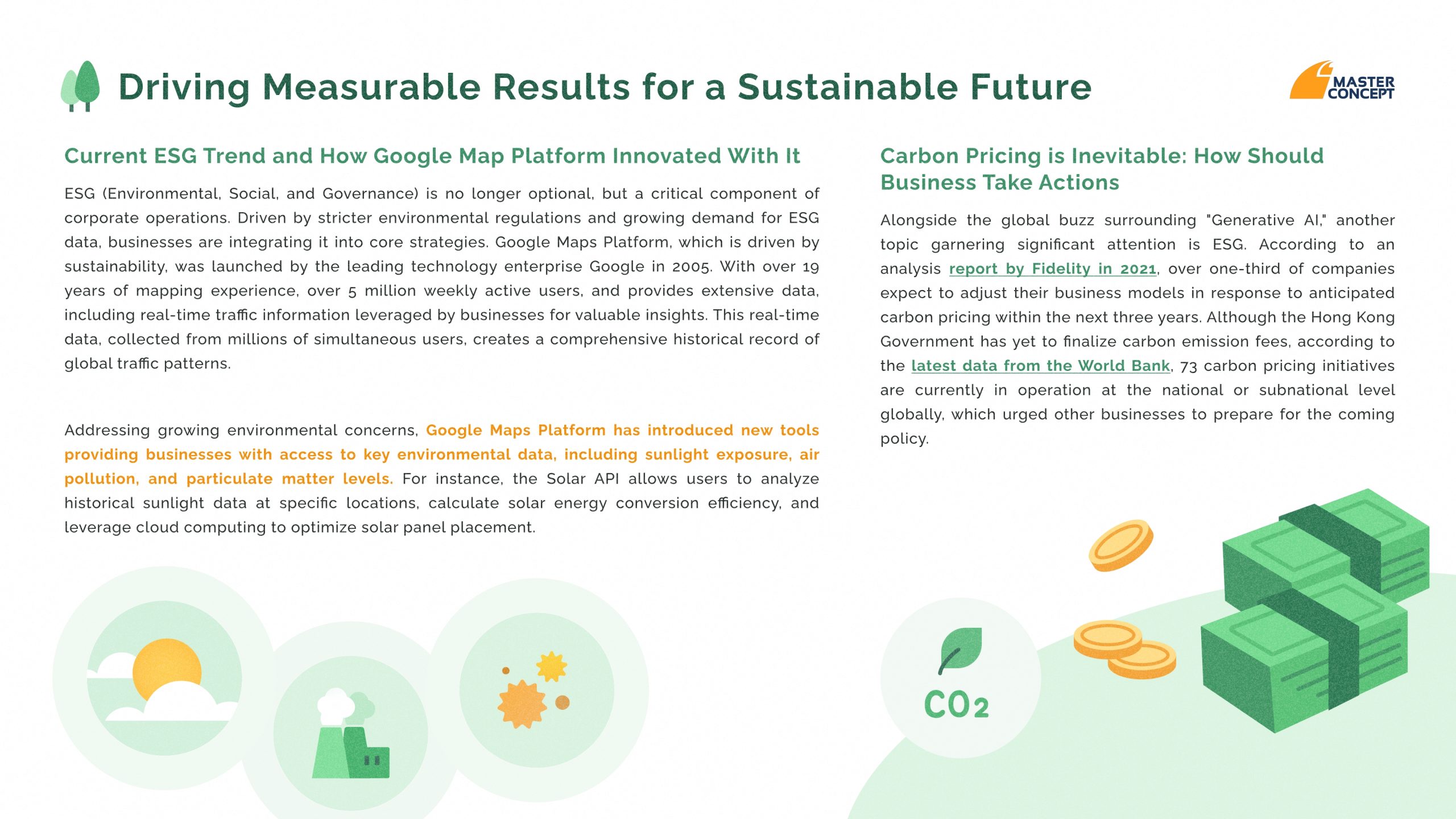 Driving Measurable Results for a Sustainable Future

MASTER CONCEPT

Current ESG Trend and How Google Map Platform Innovated With It

ESG (Environmental, Social, and Governance) is no longer optional, but a critical component of corporate operations. Driven by stricter environmental regulations and growing demand for ESG data, businesses are integrating it into core strategies. Google Maps Platform, which is driven by sustainability, was launched by the leading technology enterprise Google in 2005. With over 19 years of mapping experience, over 5 million weekly active users, and provides extensive data, including real-time traffic information leveraged by businesses for valuable insights. This real-time data, collected from millions of simultaneous users, creates a comprehensive historical record of global traffic patterns.

Addressing growing environmental concerns, Google Maps Platform has introduced new tools providing businesses with access to key environmental data, including sunlight exposure, air pollution, and particulate matter levels. For instance, the Solar API allows users to analyze historical sunlight data at specific locations, calculate solar energy conversion efficiency, and leverage cloud computing to optimize solar panel placement.

Carbon Pricing is Inevitable: How Should Business Take Actions

Alongside the global buzz surrounding "Generative AI," another topic garnering significant attention is ESG. According to an analysis report by Fidelity in 2021, over one-third of companies expect to adjust their business models in response to anticipated carbon pricing within the next three years. Although the Hong Kong Government has yet to finalize carbon emission fees, according to the latest data from the World Bank, 73 carbon pricing initiatives are currently in operation at the national or subnational level globally, which urged other businesses to prepare for the coming policy.

$CO_2$